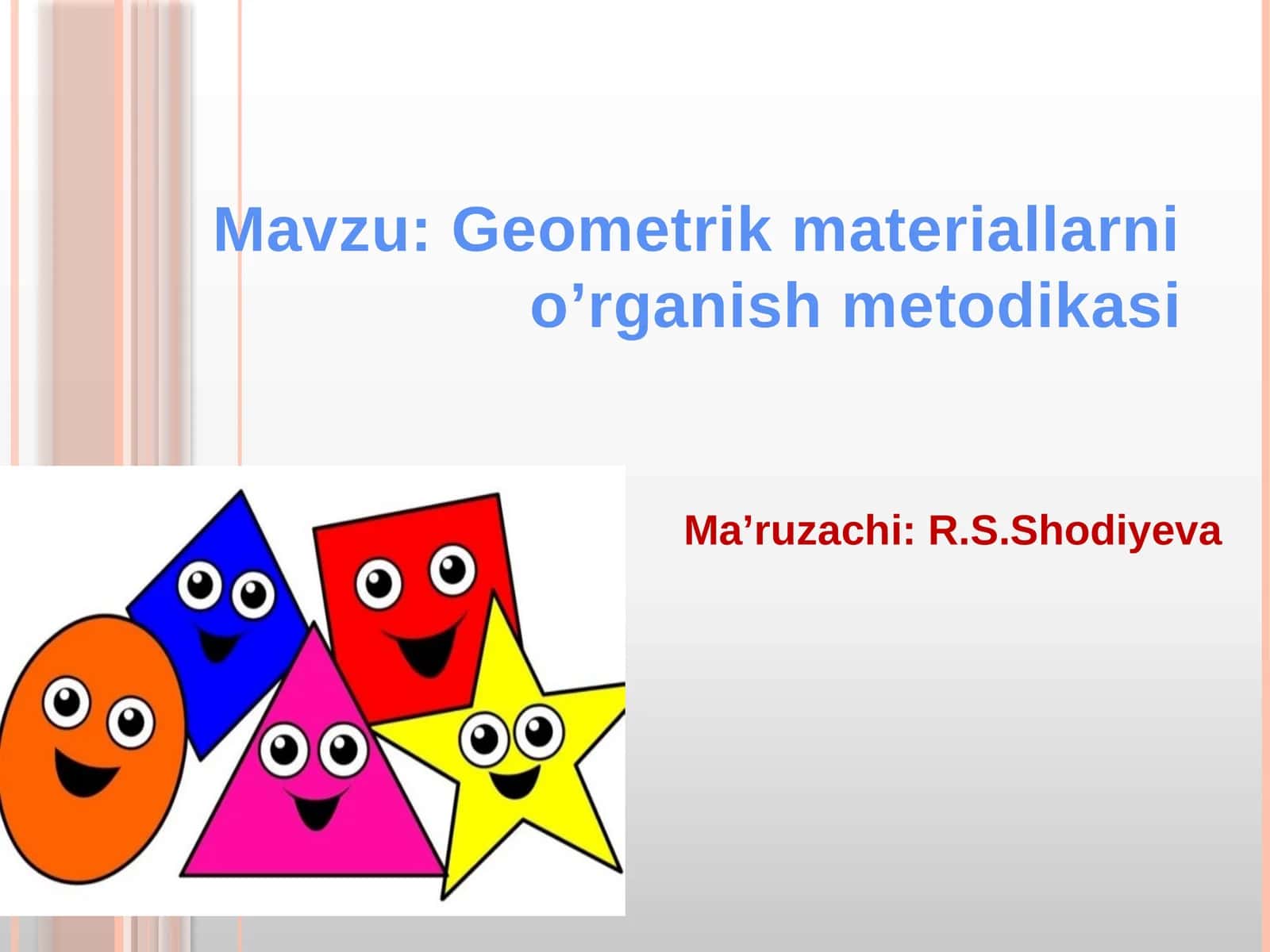 Mavzu: Geometrik materiallarni o’rganish metodikasi

Ma’ruzachi: R.S.Shodiyeva